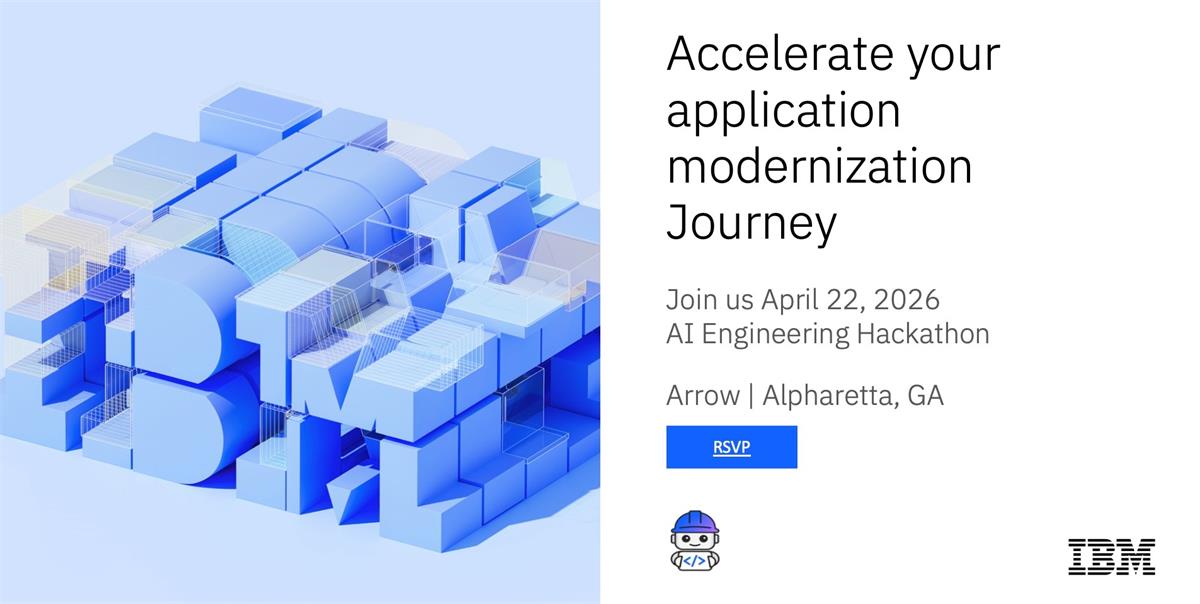 Accelerate your application modernization Journey

Join us April 22, 2026
AI Engineering Hackathon

Arrow | Alpharetta, GA

RSVP

</>

IBM